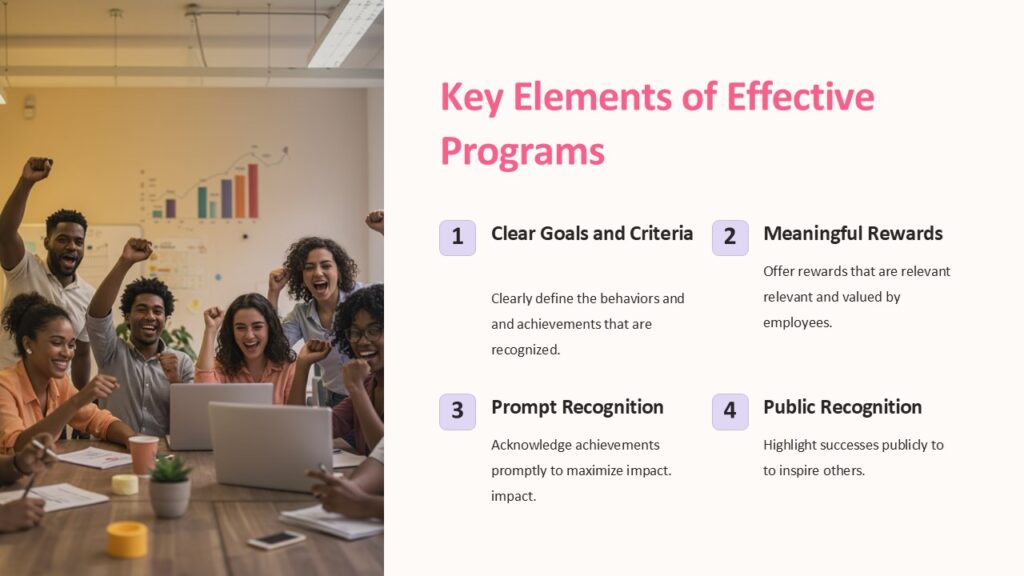 Key Elements of Effective Programs

1

Clear Goals and Criteria

Clearly define the behaviors and and achievements that are recognized.

2

Meaningful Rewards

Offer rewards that are relevant relevant and valued by employees.

3

Prompt Recognition

Acknowledge achievements promptly to maximize impact. impact.

4

Public Recognition

Highlight successes publicly to to inspire others.